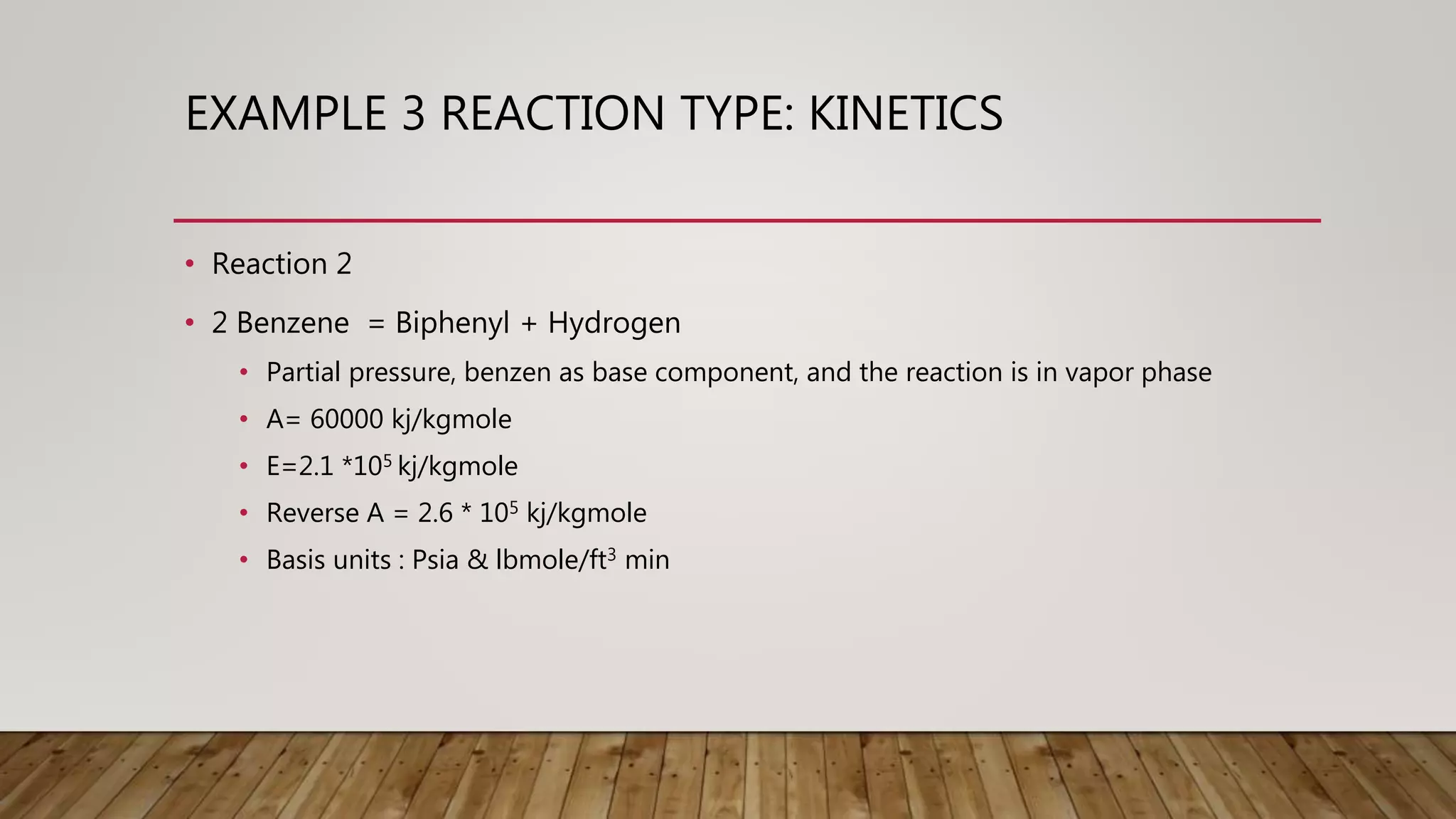 EXAMPLE 3 REACTION TYPE: KINETICS

• Reaction 2
• 2 Benzene = Biphenyl + Hydrogen
  • Partial pressure, benzen as base component, and the reaction is in vapor phase
  • A= 60000 kj/kgmole
  • E=2.1 *$10^5$ kj/kgmole
  • Reverse A = 2.6 * $10^5$ kj/kgmole
  • Basis units : Psia & lbmole/$ft^3$ min